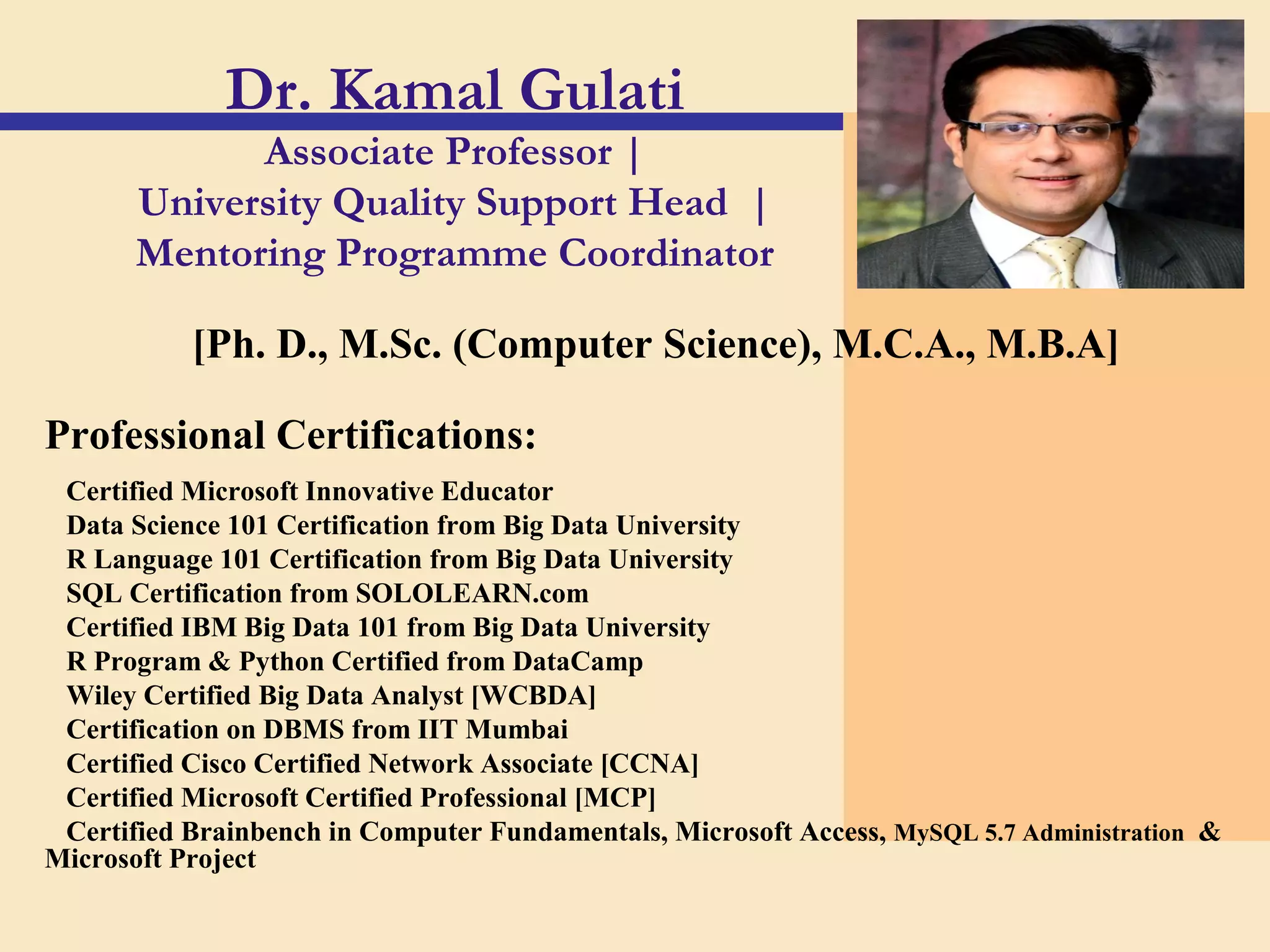 Dr. Kamal Gulati

Associate Professor |
University Quality Support Head |
Mentoring Programme Coordinator

[Ph. D., M.Sc. (Computer Science), M.C.A., M.B.A]

Professional Certifications:

Certified Microsoft Innovative Educator
Data Science 101 Certification from Big Data University
R Language 101 Certification from Big Data University
SQL Certification from SOLOLEARN.com
Certified IBM Big Data 101 from Big Data University
R Program & Python Certified from DataCamp
Wiley Certified Big Data Analyst [WCBDA]
Certification on DBMS from IIT Mumbai
Certified Cisco Certified Network Associate [CCNA]
Certified Microsoft Certified Professional [MCP]
Certified Brainbench in Computer Fundamentals, Microsoft Access, MySQL 5.7 Administration & Microsoft Project